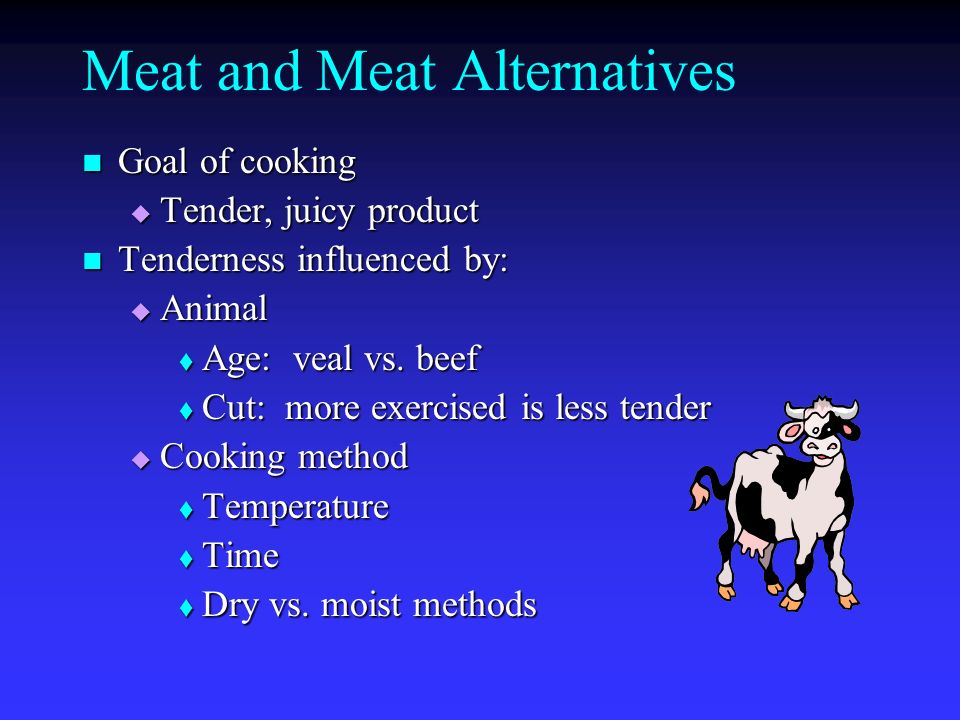 Meat and Meat Alternatives

- Goal of cooking
  - Tender, juicy product
- Tenderness influenced by:
  - Animal
    - Age: veal vs. beef
    - Cut: more exercised is less tender
  - Cooking method
    - Temperature
    - Time
    - Dry vs. moist methods